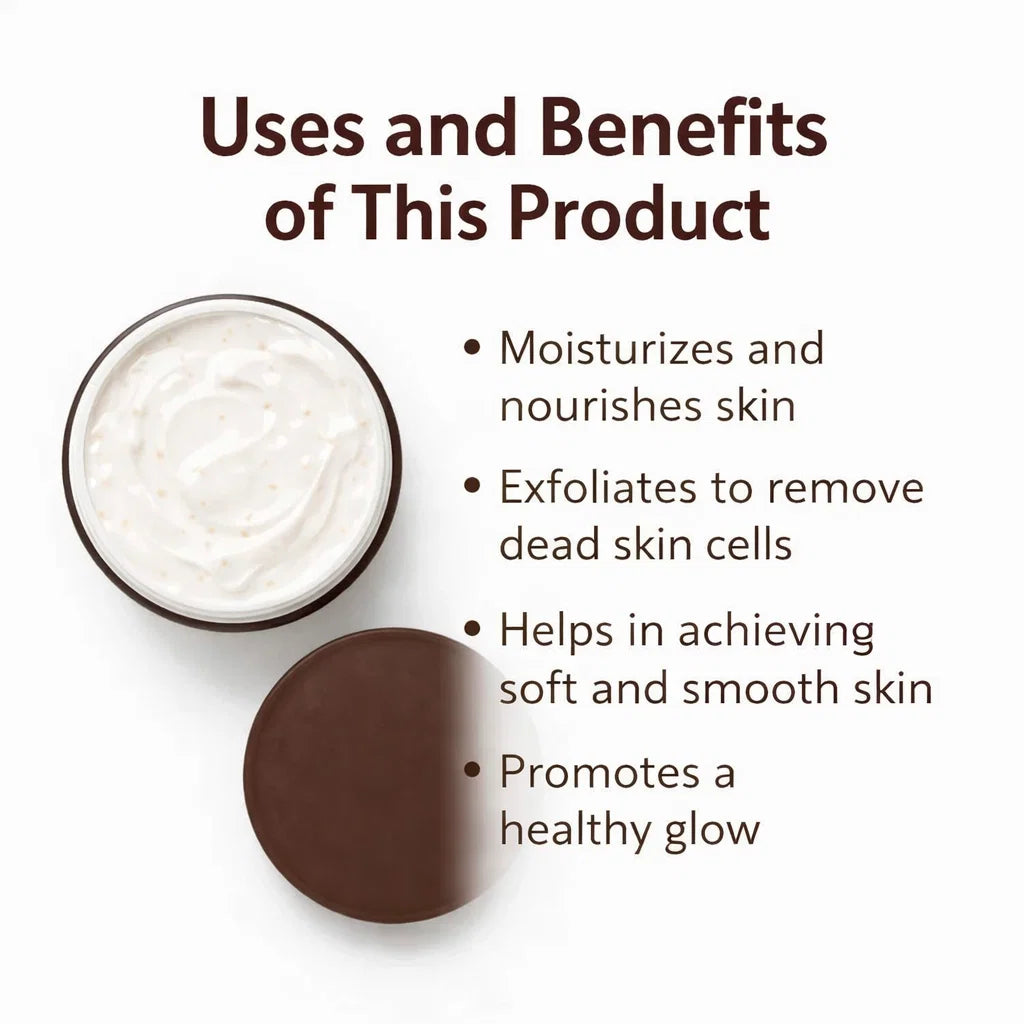 Uses and Benefits of This Product

• Moisturizes and nourishes skin

• Exfoliates to remove dead skin cells

• Helps in achieving soft and smooth skin

• Promotes a healthy glow